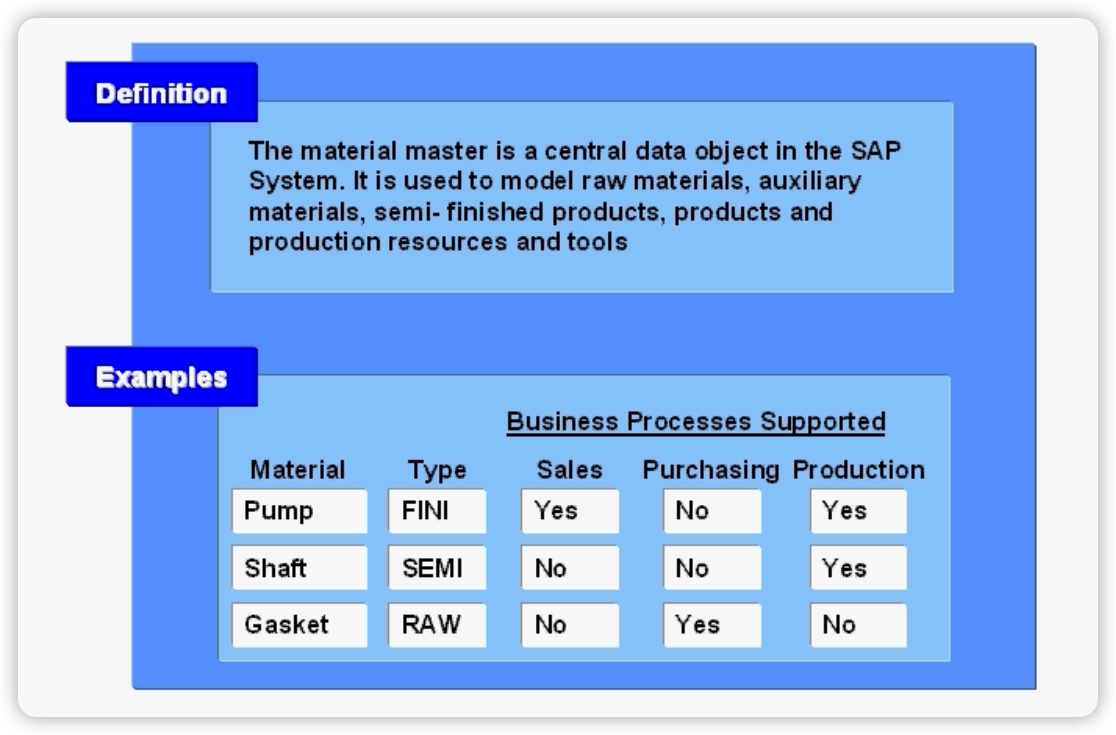 Definition

The material master is a central data object in the SAP System. It is used to model raw materials, auxiliary materials, semi- finished products, products and production resources and tools

Examples

Business Processes Supported

| Material | Type | Sales | Purchasing | Production |
|---|---|---|---|---|
| Pump | FINI | Yes | No | Yes |
| Shaft | SEMI | No | No | Yes |
| Gasket | RAW | No | Yes | No |